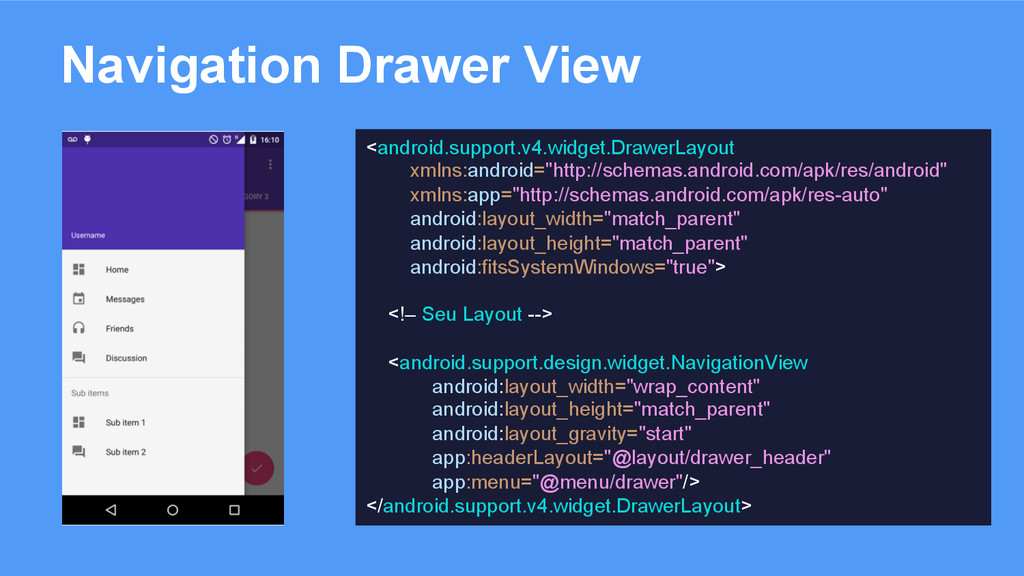 Navigation Drawer View

16:10

GORY 3

Username

Home

Messages

Friends

Discussion

Sub items

Sub item 1

Sub item 2

<android.support.v4.widget.DrawerLayout
xmlns:android="http://schemas.android.com/apk/res/android"
xmlns:app="http://schemas.android.com/apk/res-auto"
android:layout_width="match_parent"
android:layout_height="match_parent"
android:fitsSystemWindows="true">

<!– Seu Layout -->

<android.support.design.widget.NavigationView
android:layout_width="wrap_content"
android:layout_height="match_parent"
android:layout_gravity="start"
app:headerLayout="@layout/drawer_header"
app:menu="@menu/drawer"/>
</android.support.v4.widget.DrawerLayout>